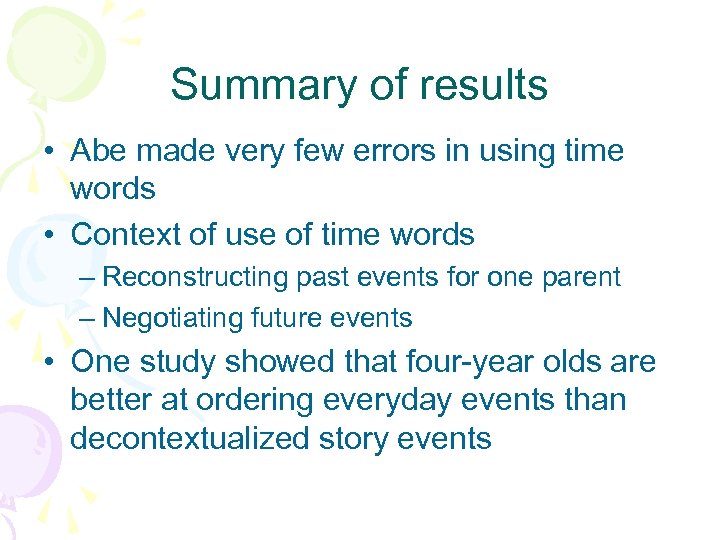 Summary of results

• Abe made very few errors in using time words

• Context of use of time words
– Reconstructing past events for one parent
– Negotiating future events

• One study showed that four-year olds are better at ordering everyday events than decontextualized story events